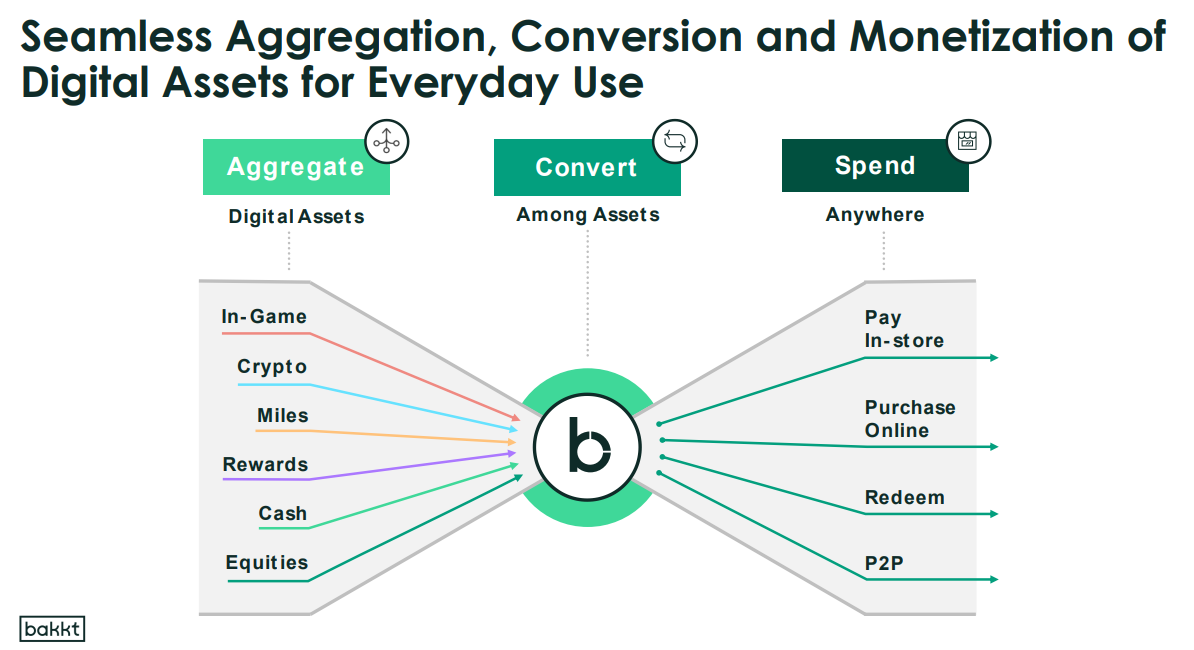 Seamless Aggregation, Conversion and Monetization of Digital Assets for Everyday Use

Aggregate
Digital Assets

Convert
Among Assets

Spend
Anywhere

In-Game
Crypto
Miles
Rewards
Cash
Equities

b

Pay In-store
Purchase Online
Redeem
P2P

bakkt